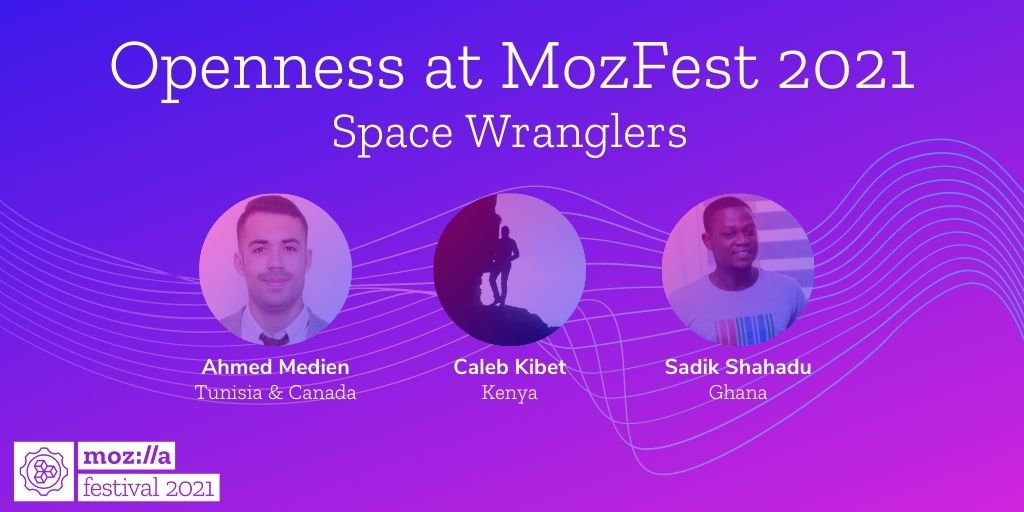 Openness at MozFest 2021
Space Wranglers

Ahmed Medien
Tunisia & Canada

Caleb Kibet
Kenya

Sadik Shahadu
Ghana

moz://a
festival 2021